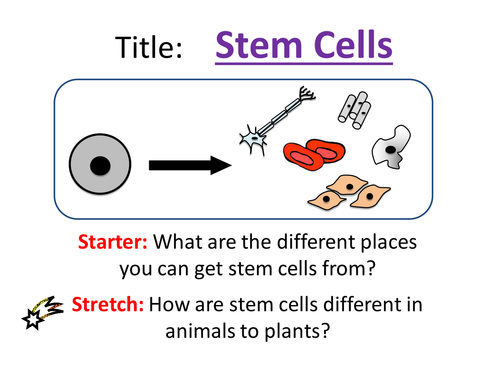 Title: Stem Cells

Starter: What are the different places you can get stem cells from?

Stretch: How are stem cells different in animals to plants?